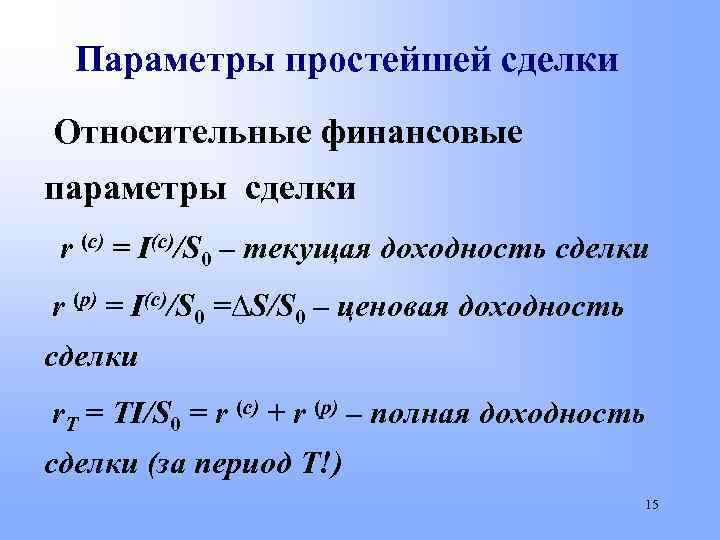 Параметры простейшей сделки

Относительные финансовые параметры сделки

$r^{(c)} = I^{(c)}/S_0$ – текущая доходность сделки

$r^{(p)} = I^{(c)}/S_0 = \Delta S/S_0$ – ценовая доходность сделки

$r_T = TI/S_0 = r^{(c)} + r^{(p)}$ – полная доходность сделки (за период T!)

15